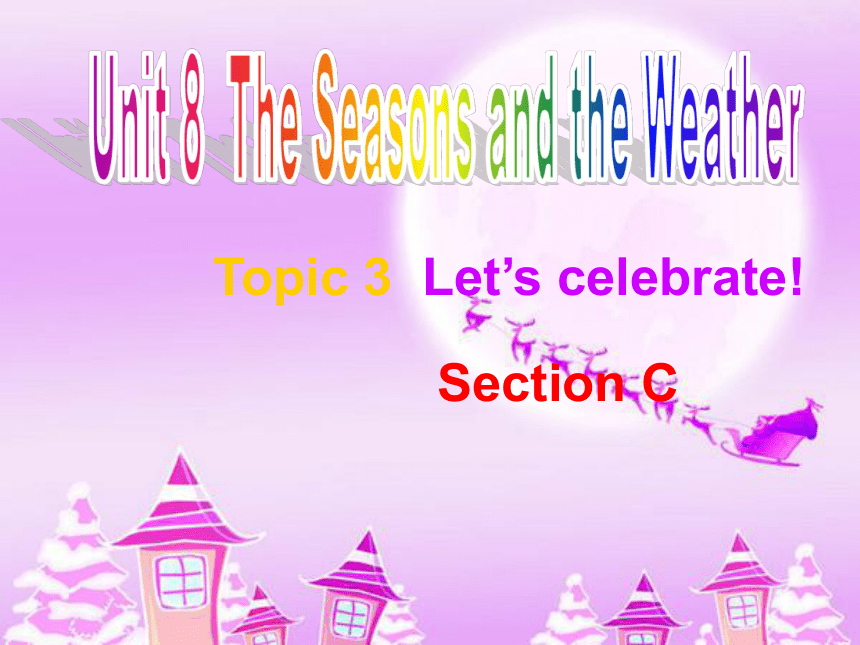 Unit 8 The Seasons and the Weather

Topic 3 Let’s celebrate!

Section C